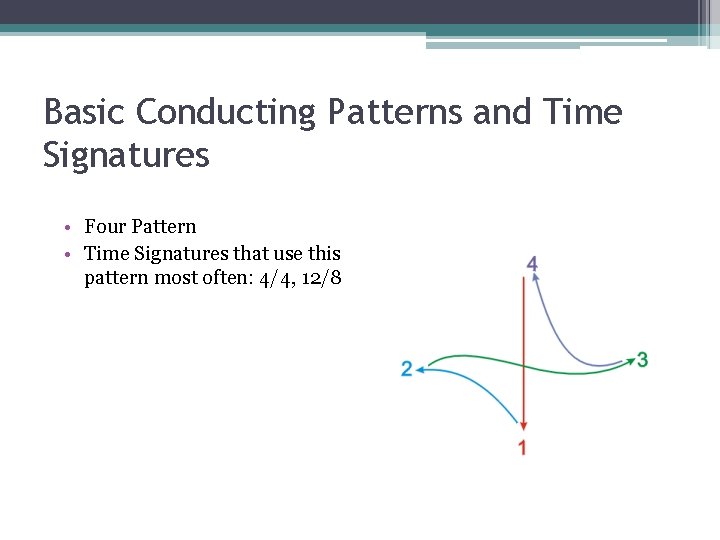 Basic Conducting Patterns and Time Signatures

• Four Pattern
• Time Signatures that use this pattern most often: 4/4, 12/8

4
2
3
1